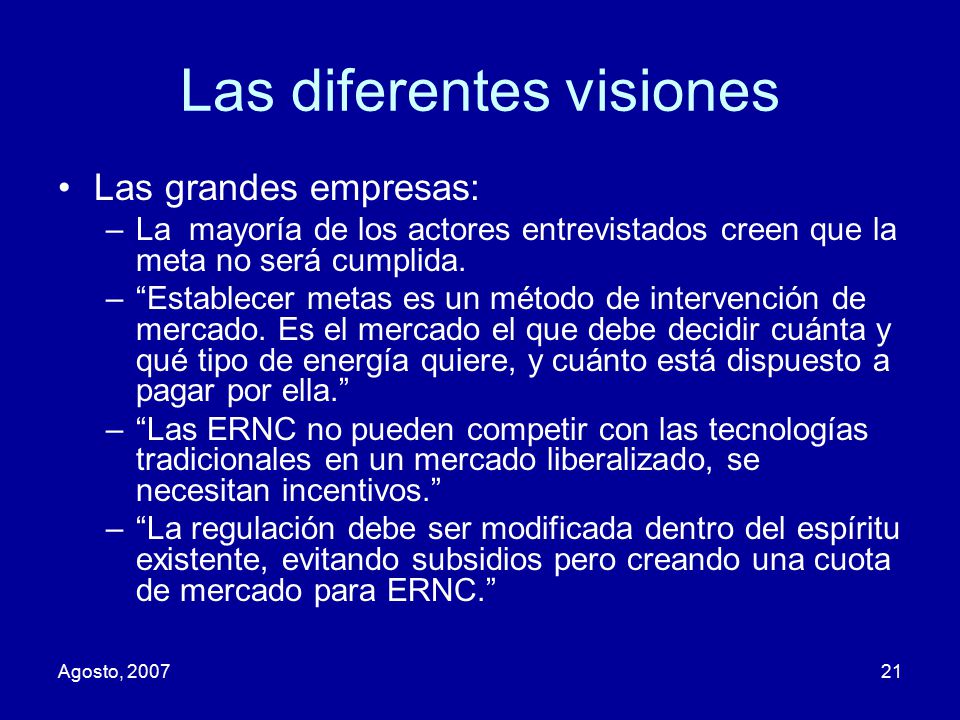 Las diferentes visiones

• Las grandes empresas:
– La mayoría de los actores entrevistados creen que la meta no será cumplida.
– “Establecer metas es un método de intervención de mercado. Es el mercado el que debe decidir cuánta y qué tipo de energía quiere, y cuánto está dispuesto a pagar por ella.”
– “Las ERNC no pueden competir con las tecnologías tradicionales en un mercado liberalizado, se necesitan incentivos.”
– “La regulación debe ser modificada dentro del espíritu existente, evitando subsidios pero creando una cuota de mercado para ERNC.”

Agosto, 2007

21